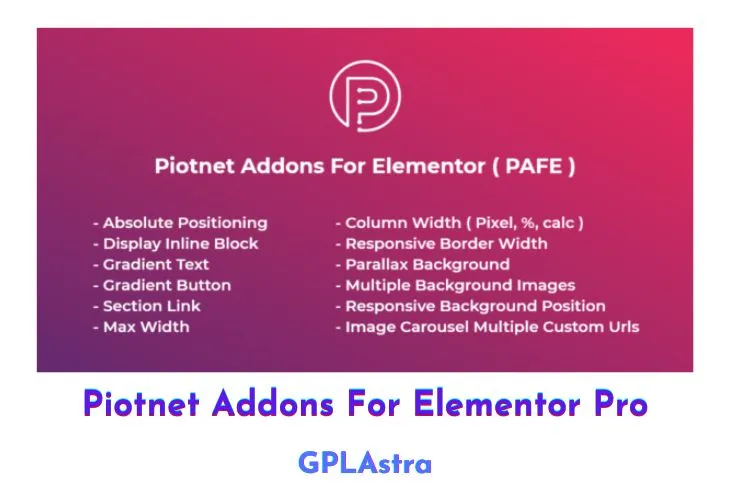 Piotnet Addons For Elementor ( PAFE )

- Absolute Positioning
- Display Inline Block
- Gradient Text
- Gradient Button
- Section Link
- Max Width

- Column Width ( Pixel, %, calc )
- Responsive Border Width
- Parallax Background
- Multiple Background Images
- Responsive Background Position
- Image Carousel Multiple Custom Urls

Piotnet Addons For Elementor Pro

GPLAstra